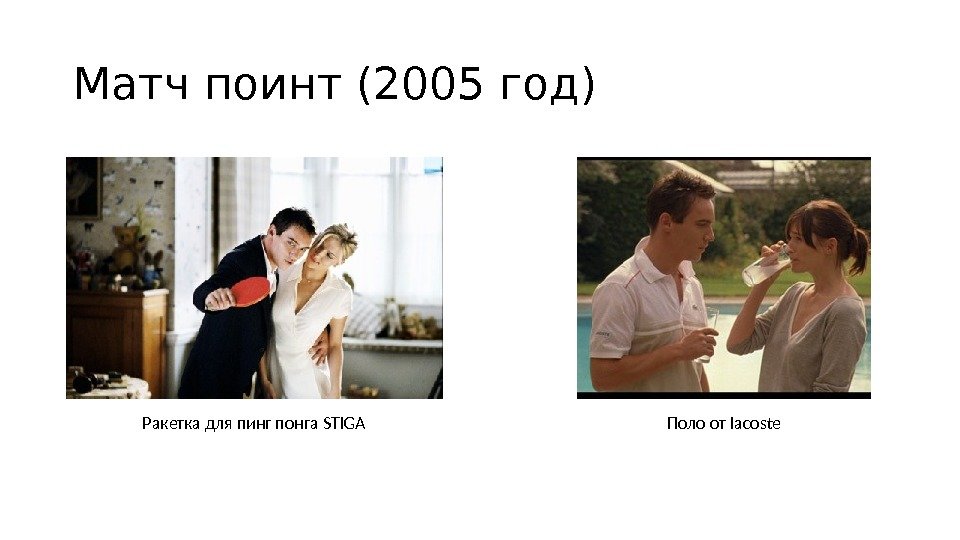 Матч поинт (2005 год)

Ракетка для пинг понга STIGA

Поло от lacoste